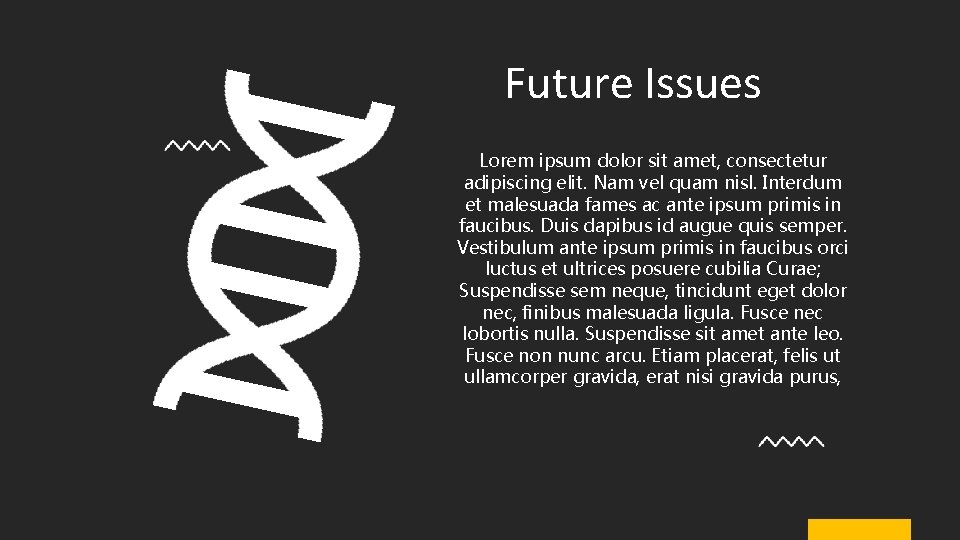 Future Issues

Lorem ipsum dolor sit amet, consectetur adipiscing elit. Nam vel quam nisl. Interdum et malesuada fames ac ante ipsum primis in faucibus. Duis dapibus id augue quis semper. Vestibulum ante ipsum primis in faucibus orci luctus et ultrices posuere cubilia Curae; Suspendisse sem neque, tincidunt eget dolor nec, finibus malesuada ligula. Fusce nec lobortis nulla. Suspendisse sit amet ante leo. Fusce non nunc arcu. Etiam placerat, felis ut ullamcorper gravida, erat nisi gravida purus,